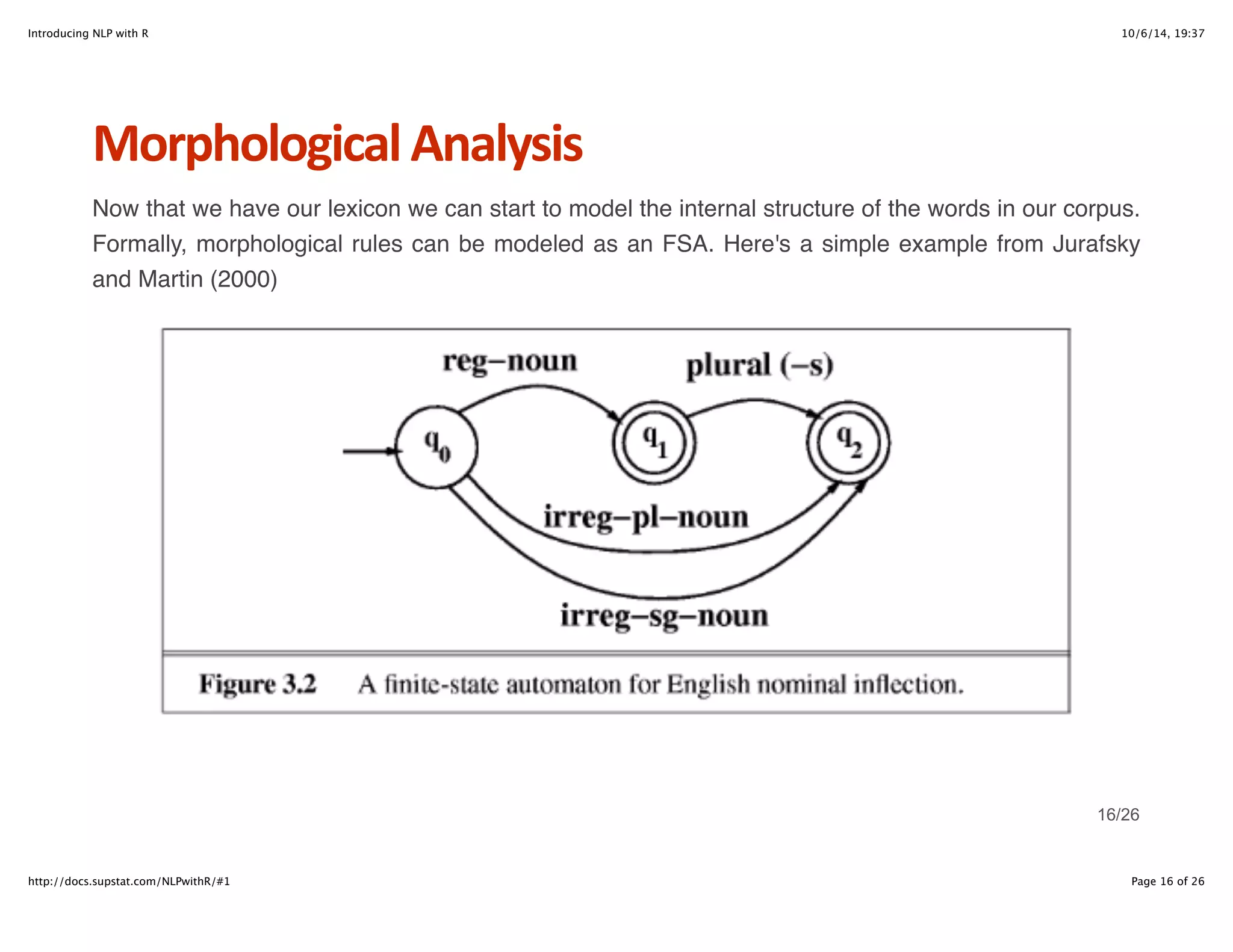 Introducing NLP with R

10/6/14, 19:37

Morphological Analysis

Now that we have our lexicon we can start to model the internal structure of the words in our corpus. Formally, morphological rules can be modeled as an FSA. Here's a simple example from Jurafsky and Martin (2000)

reg–noun

plural (–s)

$q_0$

$q_1$

$q_2$

irreg–pl–noun

irreg–sg–noun

Figure 3.2 A finite-state automaton for English nominal inflection.

16/26

http://docs.supstat.com/NLPwithR/#1

Page 16 of 26